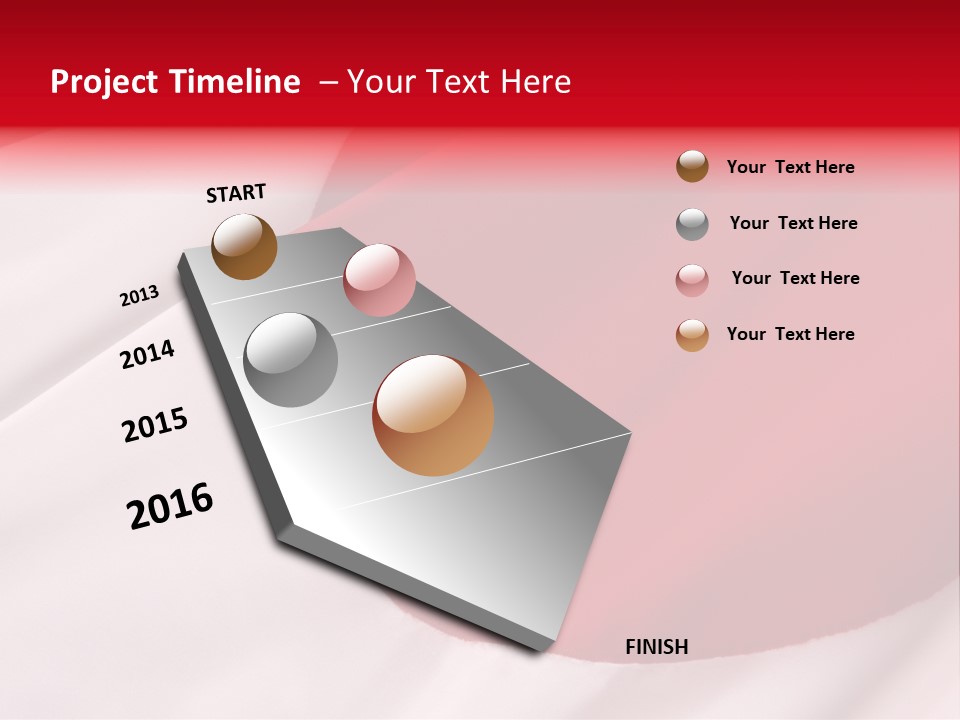 Project Timeline – Your Text Here

START

2013

2014

2015

2016

FINISH

Your Text Here

Your Text Here

Your Text Here

Your Text Here